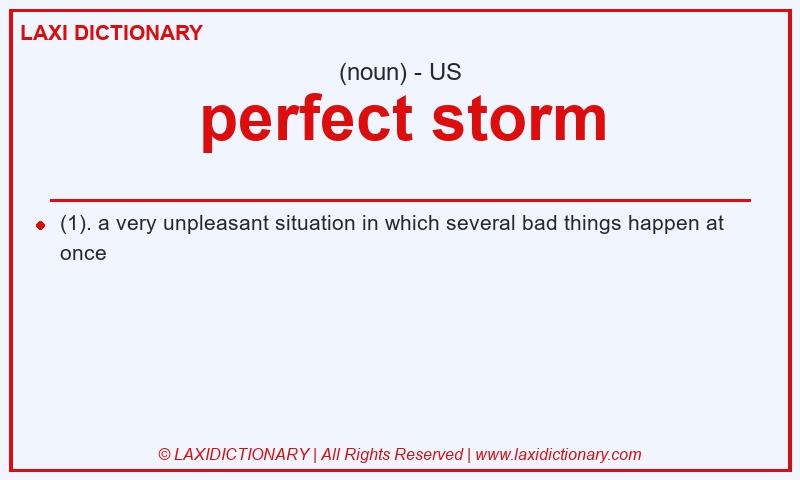 LAXI DICTIONARY

(noun) - US

perfect storm

(1). a very unpleasant situation in which several bad things happen at once

© LAXIDICTIONARY | All Rights Reserved | www.laxidictionary.com